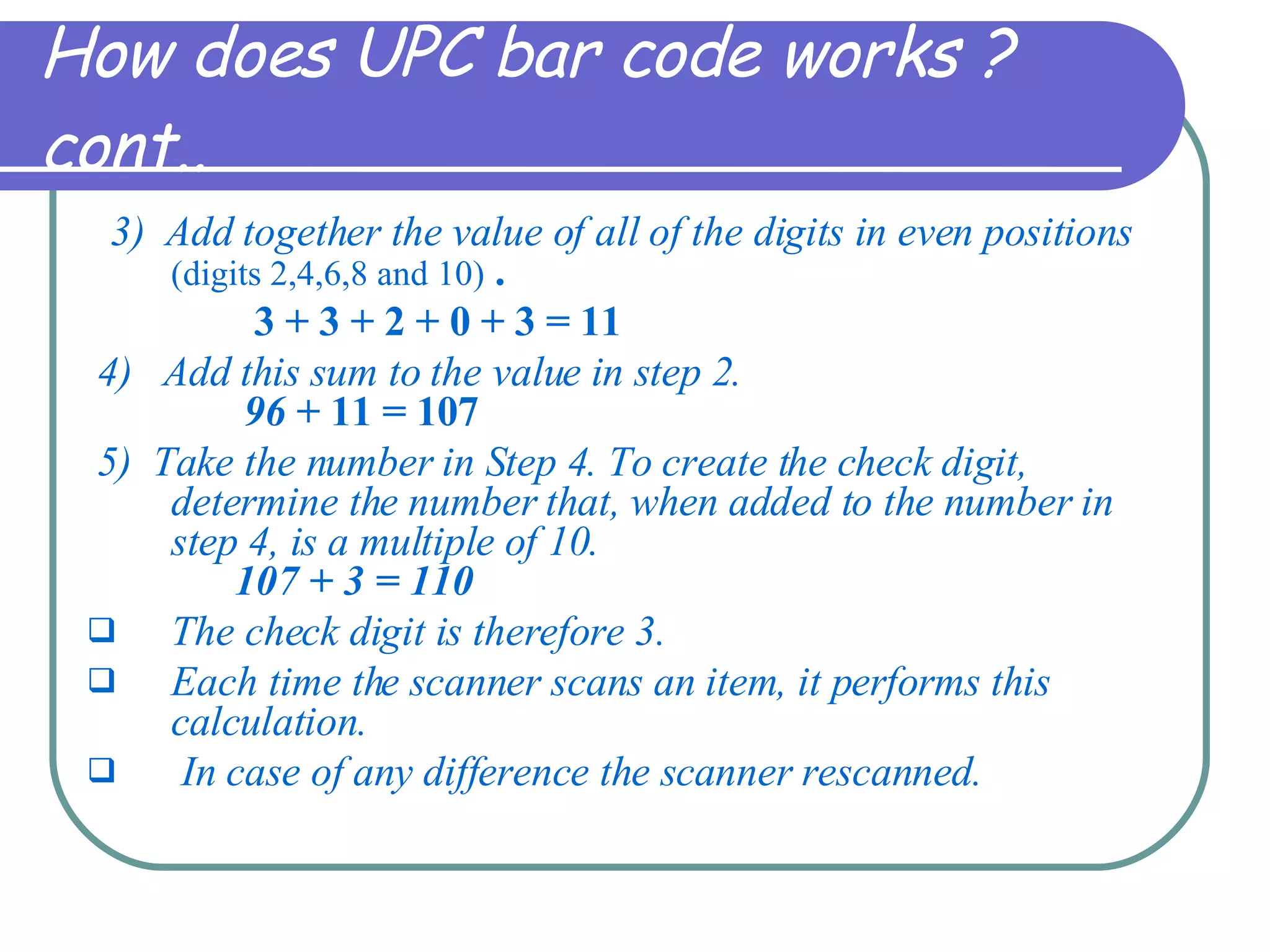 How does UPC bar code works ? cont..

3) Add together the value of all of the digits in even positions (digits 2,4,6,8 and 10) .

$3 + 3 + 2 + 0 + 3 = 11$

4) Add this sum to the value in step 2.

$96 + 11 = 107$

5) Take the number in Step 4. To create the check digit, determine the number that, when added to the number in step 4, is a multiple of 10.

$107 + 3 = 110$

❑ The check digit is therefore 3.

❑ Each time the scanner scans an item, it performs this calculation.

❑ In case of any difference the scanner rescanned.